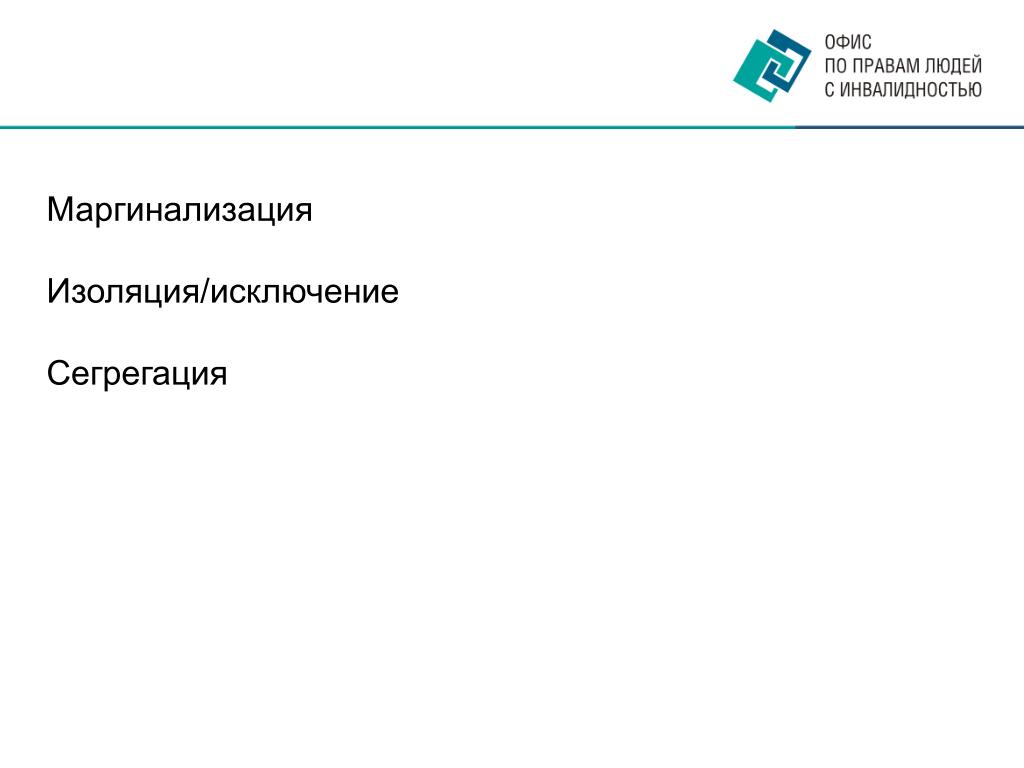 ОФИС
ПО ПРАВАМ ЛЮДЕЙ
С ИНВАЛИДНОСТЬЮ

Маргинализация

Изоляция/исключение

Сегрегация